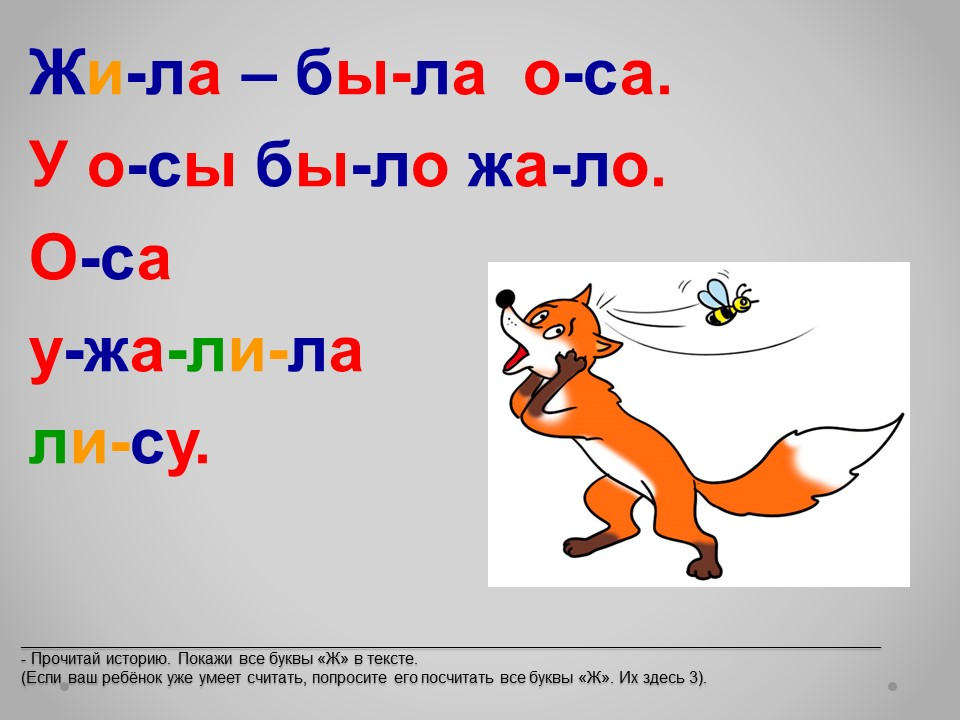 Жи-ла – бы-ла о-са.

У о-сы бы-ло жа-ло.

О-са

у-жа-ли-ла

ли-су.

- Прочитай историю. Покажи все буквы «Ж» в тексте.
(Если ваш ребёнок уже умеет считать, попросите его посчитать все буквы «Ж». Их здесь 3).